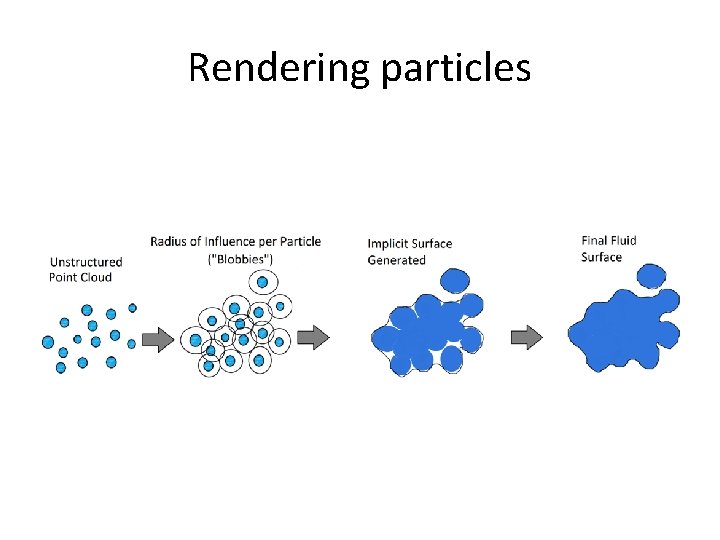 Rendering particles

Unstructured Point Cloud

Radius of Influence per Particle ("Blobbies")

Implicit Surface Generated

Final Fluid Surface